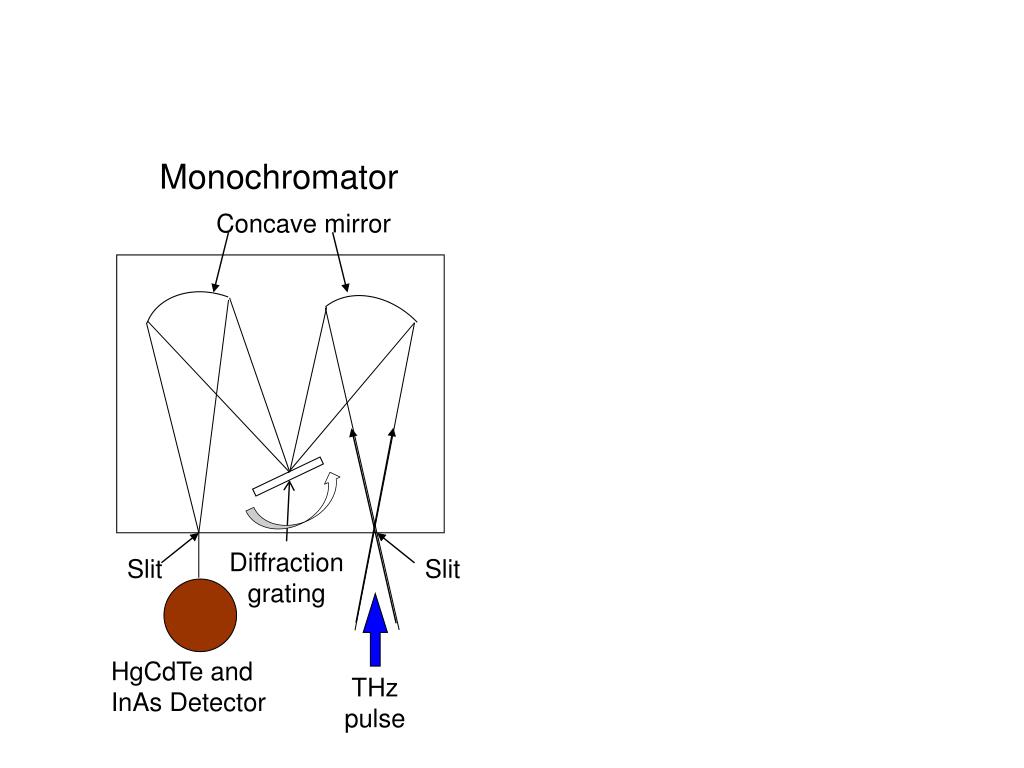 Monochromator

Concave mirror

Slit

Diffraction grating

Slit

HgCdTe and InAs Detector

THz pulse